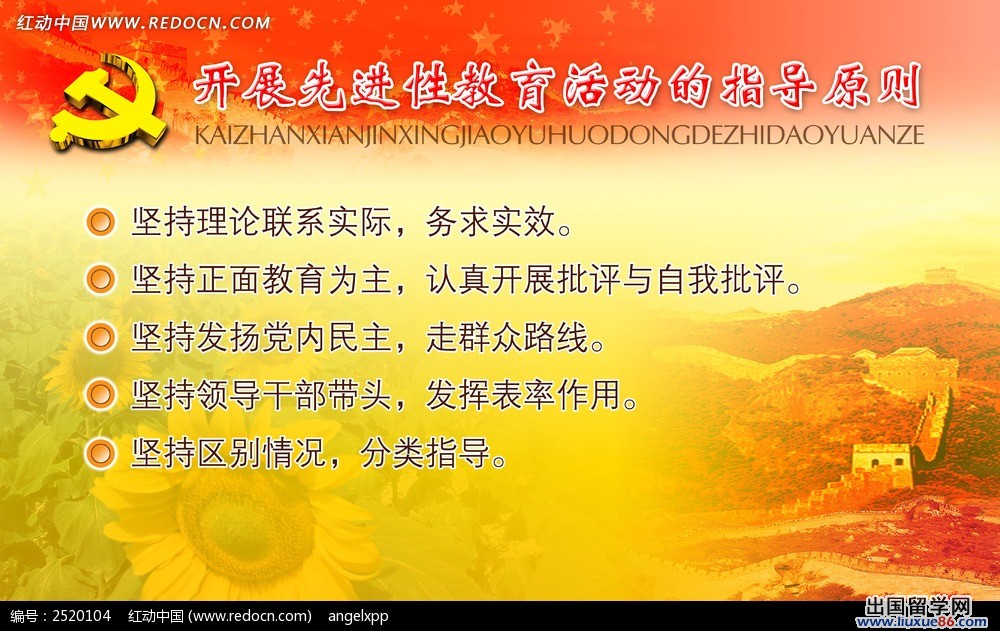 红动中国WWW.REDOCN.COM

开展先进性教育活动的指导原则
KAIZHANXIANJINXINGJIAOYUHUODONGDEZHIDAOYUANZE

坚持理论联系实际，务求实效。

坚持正面教育为主，认真开展批评与自我批评。

坚持发扬党内民主，走群众路线。

坚持领导干部带头，发挥表率作用。

坚持区别情况，分类指导。

编号：2520104 红动中国 (www.redocn.com) angelxpp

出国留学网 www.liuxue86.com